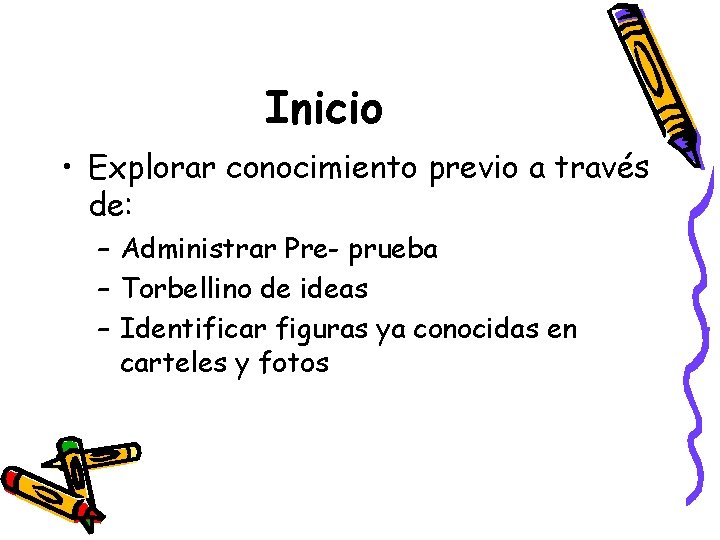 Inicio

• Explorar conocimiento previo a través de:
– Administrar Pre- prueba
– Torbellino de ideas
– Identificar figuras ya conocidas en carteles y fotos